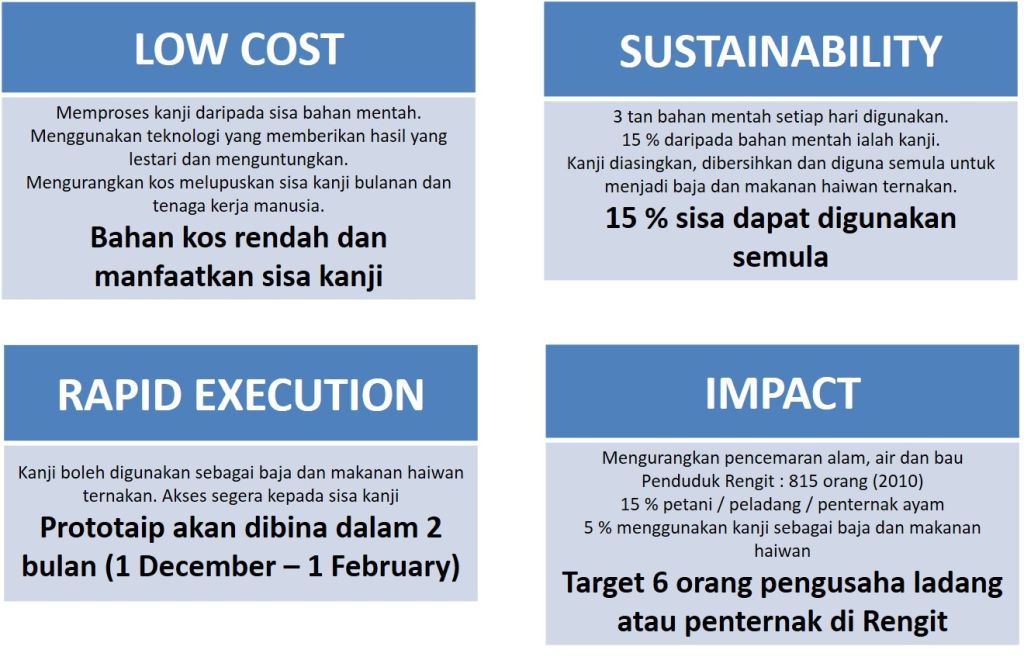 LOW COST

Memproses kanji daripada sisa bahan mentah.
Menggunakan teknologi yang memberikan hasil yang lestari dan menguntungkan.
Mengurangkan kos melupuskan sisa kanji bulanan dan tenaga kerja manusia.

Bahan kos rendah dan manfaatkan sisa kanji

SUSTAINABILITY

3 tan bahan mentah setiap hari digunakan.
15 % daripada bahan mentah ialah kanji.
Kanji diasingkan, dibersihkan dan diguna semula untuk menjadi baja dan makanan haiwan ternakan.

15 % sisa dapat digunakan semula

RAPID EXECUTION

Kanji boleh digunakan sebagai baja dan makanan haiwan ternakan. Akses segera kepada sisa kanji

Prototaip akan dibina dalam 2 bulan (1 December – 1 February)

IMPACT

Mengurangkan pencemaran alam, air dan bau
Penduduk Rengit : 815 orang (2010)
15 % petani / peladang / penternak ayam
5 % menggunakan kanji sebagai baja dan makanan haiwan

Target 6 orang pengusaha ladang atau penternak di Rengit